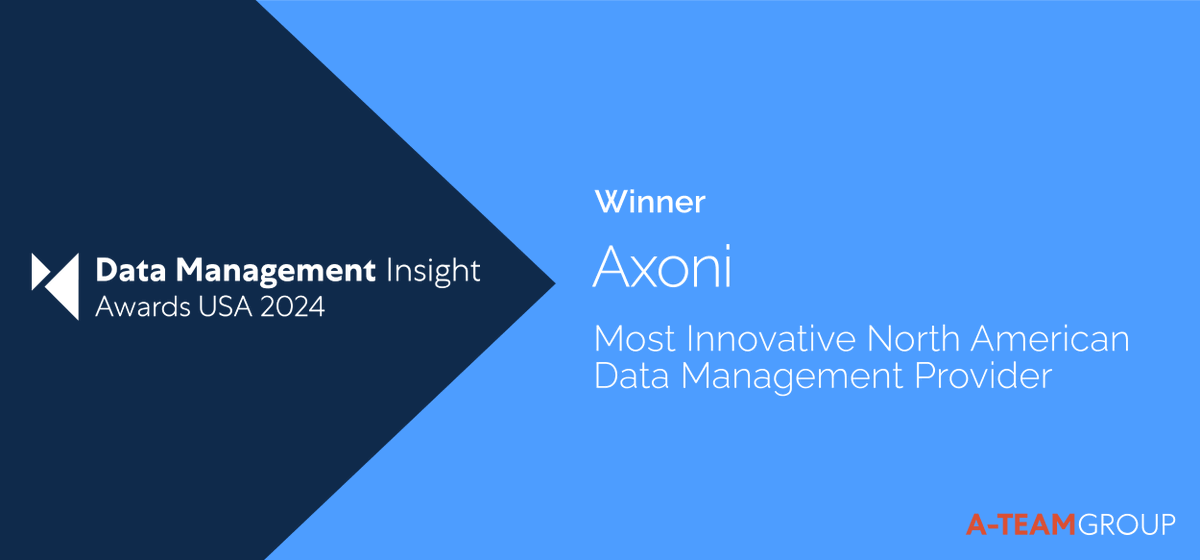 Data Management Insight
Awards USA 2024

Winner

Axoni

Most Innovative North American Data Management Provider

A-TEAMGROUP